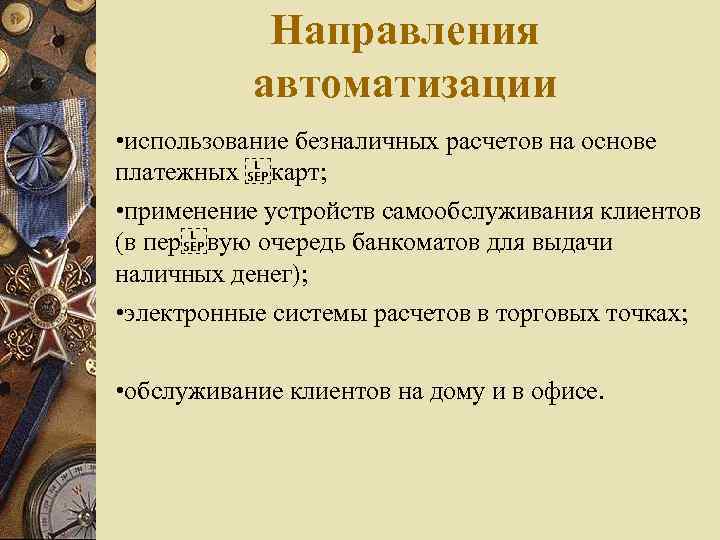 Направления автоматизации

•использование безналичных расчетов на основе платежных карт;

•применение устройств самообслуживания клиентов (в первую очередь банкоматов для выдачи наличных денег);

•электронные системы расчетов в торговых точках;

•обслуживание клиентов на дому и в офисе.